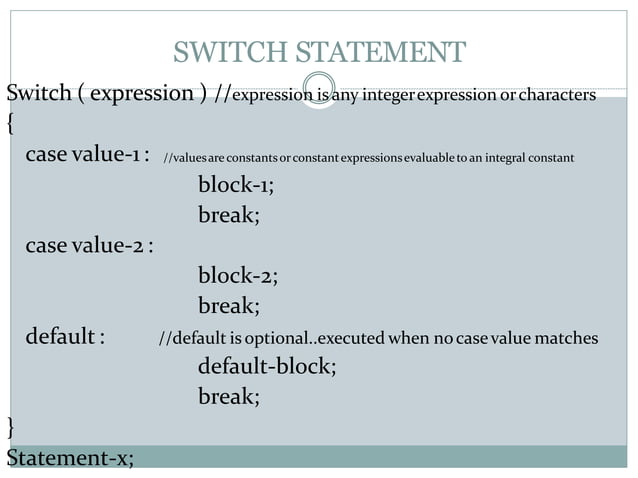 SWITCH STATEMENT

Switch ( expression ) //expression is any integer expression or characters
{
case value-1 : //values are constants or constant expressions evaluable to an integral constant
block-1;
break;
case value-2 :
block-2;
break;
default : //default is optional..executed when no case value matches
default-block;
break;
}
Statement-x;